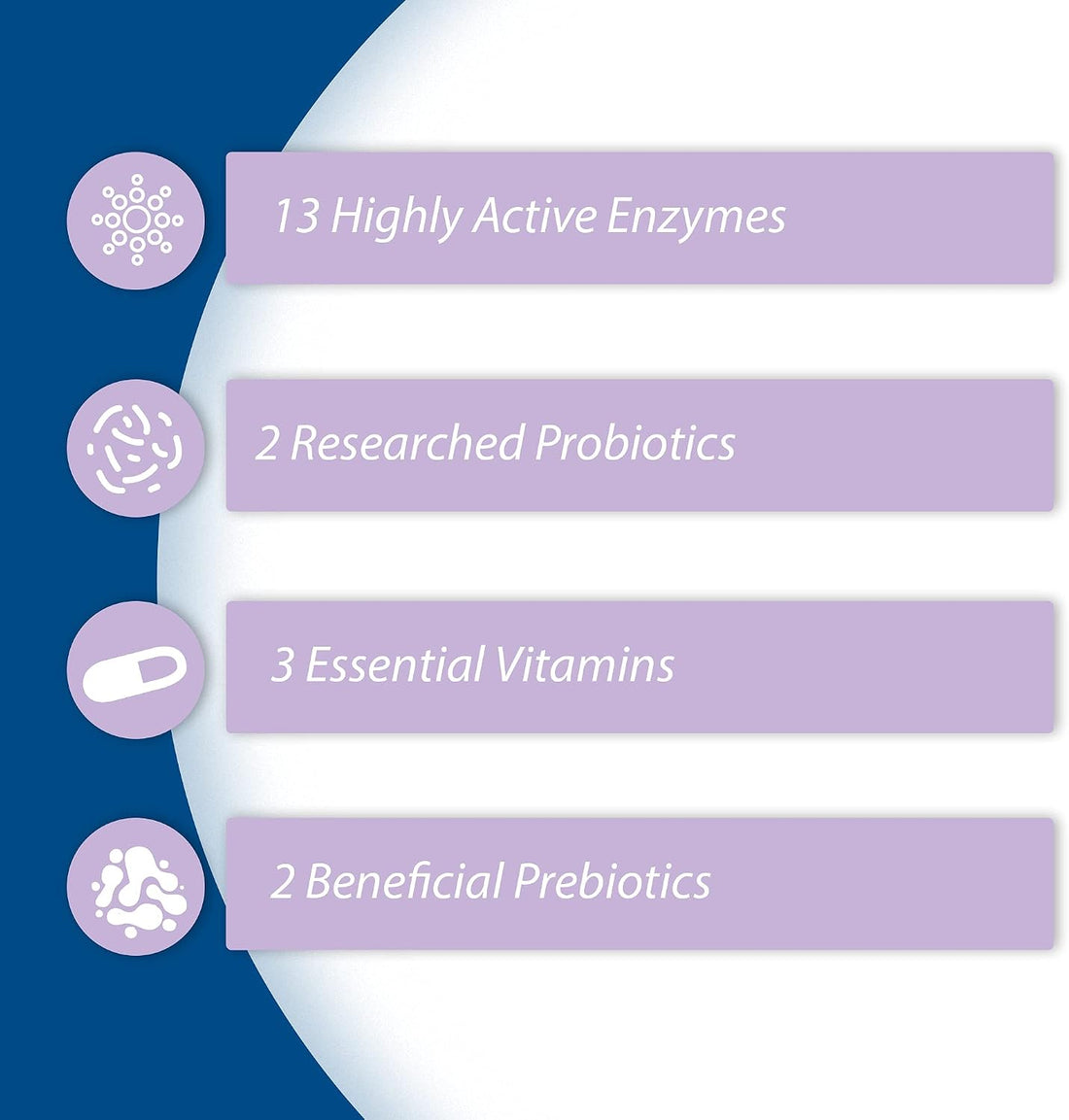 13 Highly Active Enzymes

2 Researched Probiotics

3 Essential Vitamins

2 Beneficial Prebiotics